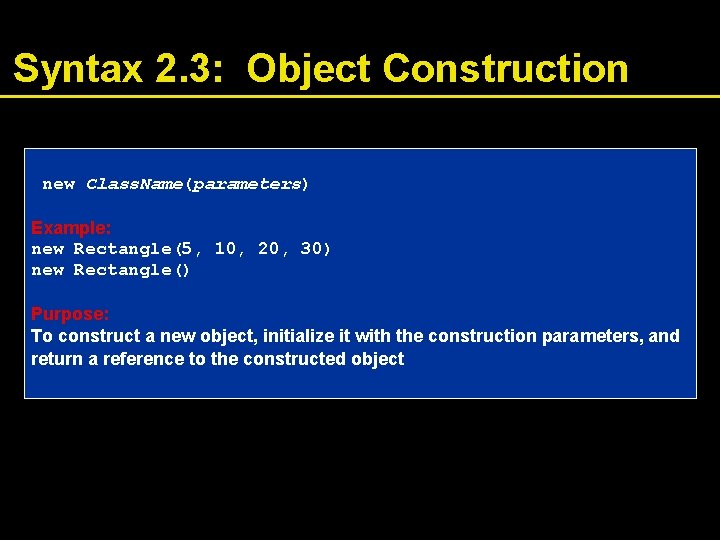 Syntax 2.3: Object Construction

new ClassName(parameters)

Example:
new Rectangle(5, 10, 20, 30)
new Rectangle()

Purpose:
To construct a new object, initialize it with the construction parameters, and return a reference to the constructed object